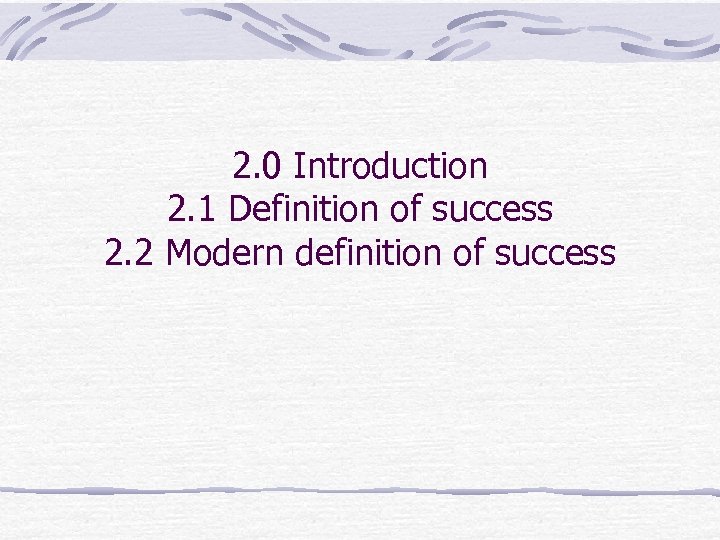 2.0 Introduction
2.1 Definition of success
2.2 Modern definition of success